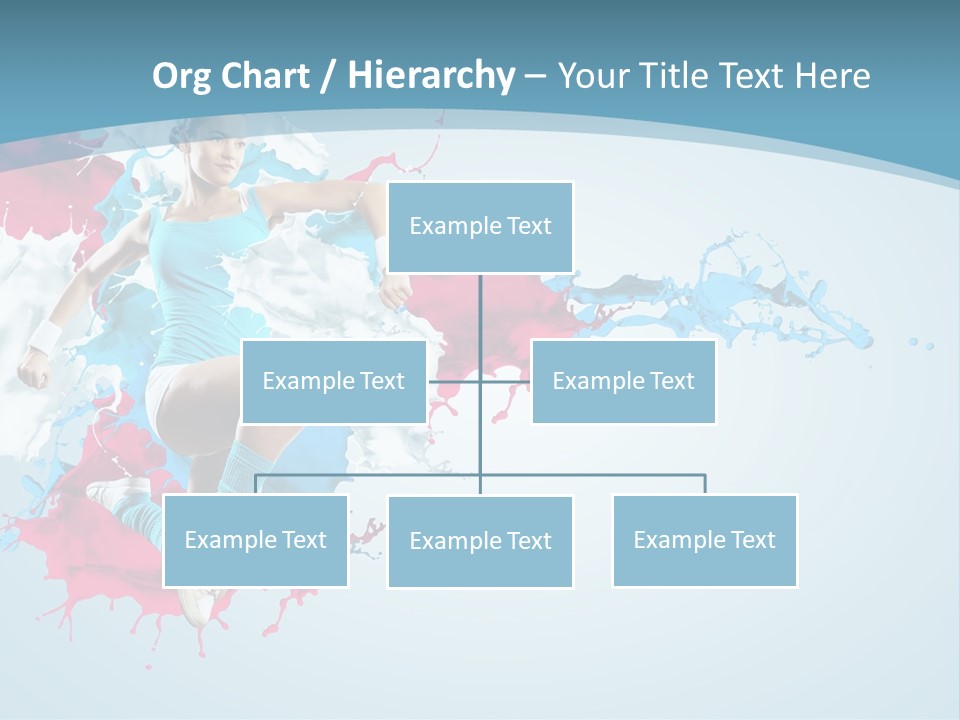 Org Chart / Hierarchy – Your Title Text Here

Example Text

Example Text

Example Text

Example Text

Example Text

Example Text